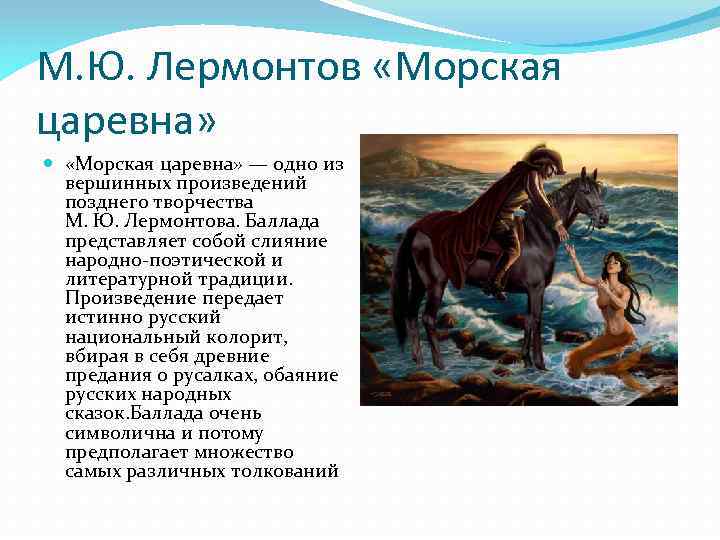 М.Ю. Лермонтов «Морская царевна»

«Морская царевна» — одно из вершинных произведений позднего творчества М. Ю. Лермонтова. Баллада представляет собой слияние народно-поэтической и литературной традиции. Произведение передает истинно русский национальный колорит, вбирая в себя древние предания о русалках, обаяние русских народных сказок.Баллада очень символична и потому предполагает множество самых различных толкований